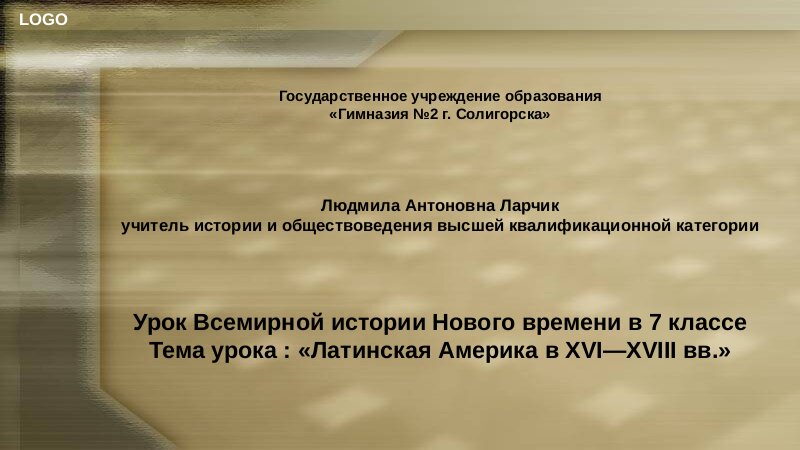 LOGO

Государственное учреждение образования
«Гимназия №2 г. Солигорска»

Людмила Антоновна Ларчик
учитель истории и обществоведения высшей квалификационной категории

Урок Всемирной истории Нового времени в 7 классе
Тема урока : «Латинская Америка в XVI—XVIII вв.»